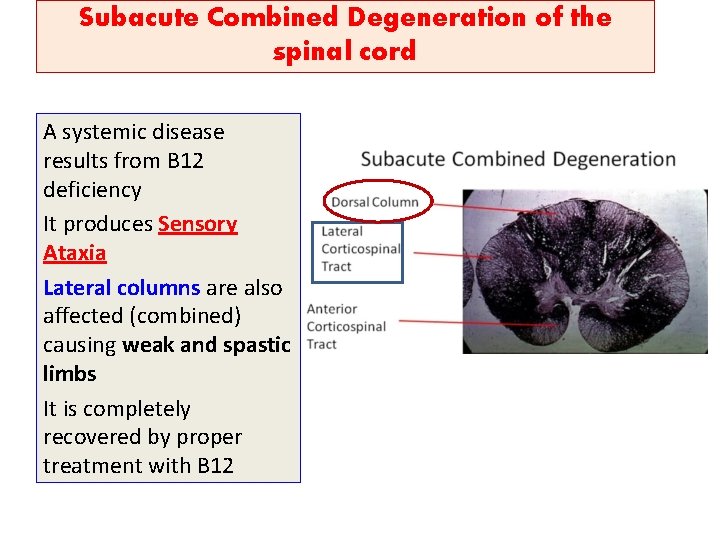 Subacute Combined Degeneration of the spinal cord

A systemic disease results from B12 deficiency

It produces Sensory Ataxia

Lateral columns are also affected (combined) causing weak and spastic limbs

It is completely recovered by proper treatment with B12

Subacute Combined Degeneration

Dorsal Column

Lateral Corticospinal Tract

Anterior Corticospinal Tract